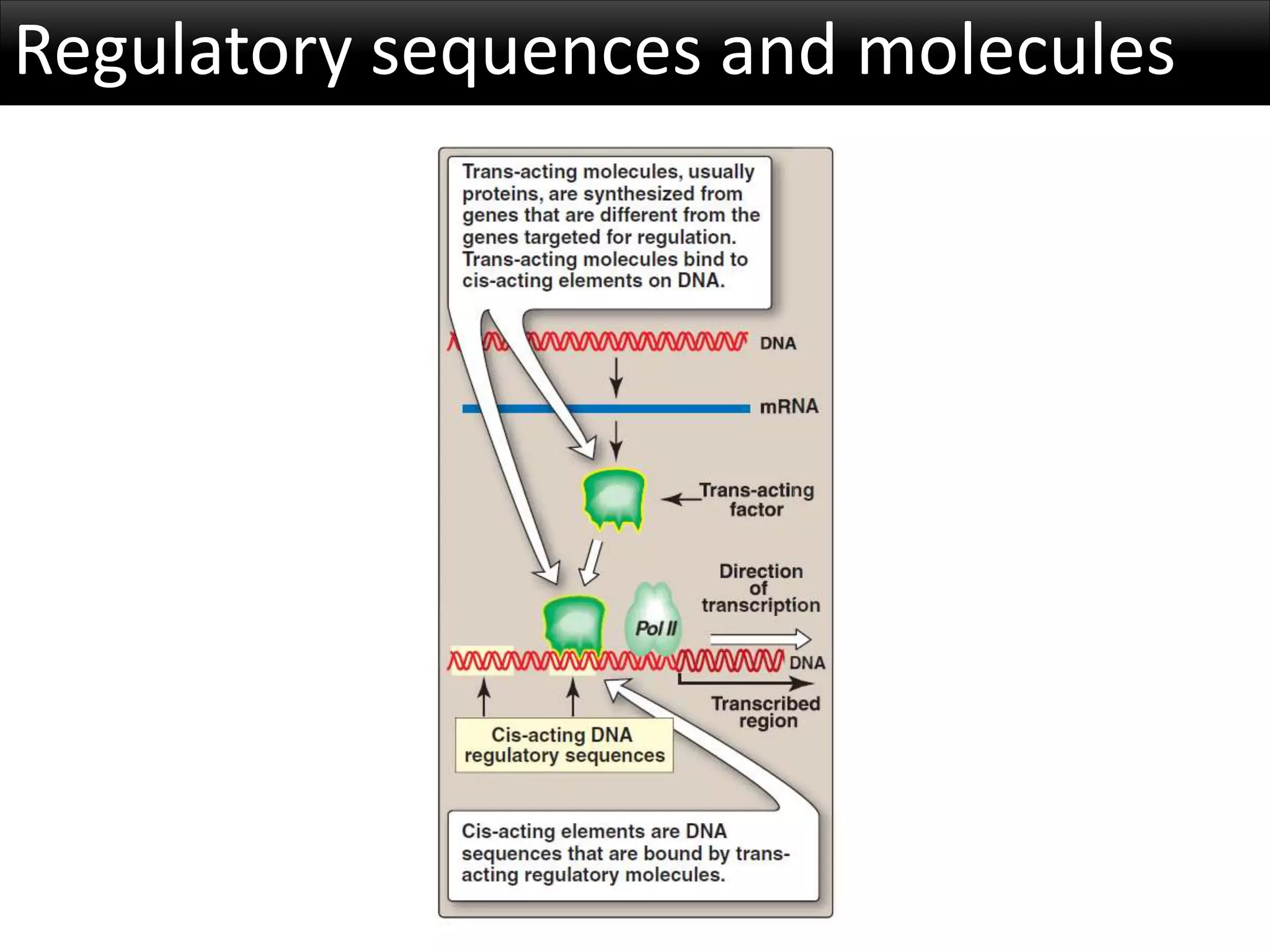 Regulatory sequences and molecules

Trans-acting molecules, usually proteins, are synthesized from genes that are different from the genes targeted for regulation. Trans-acting molecules bind to cis-acting elements on DNA.

DNA

mRNA

Trans-acting factor

Direction of transcription

Pol II

DNA

Transcribed region

Cis-acting DNA regulatory sequences

Cis-acting elements are DNA sequences that are bound by trans-acting regulatory molecules.